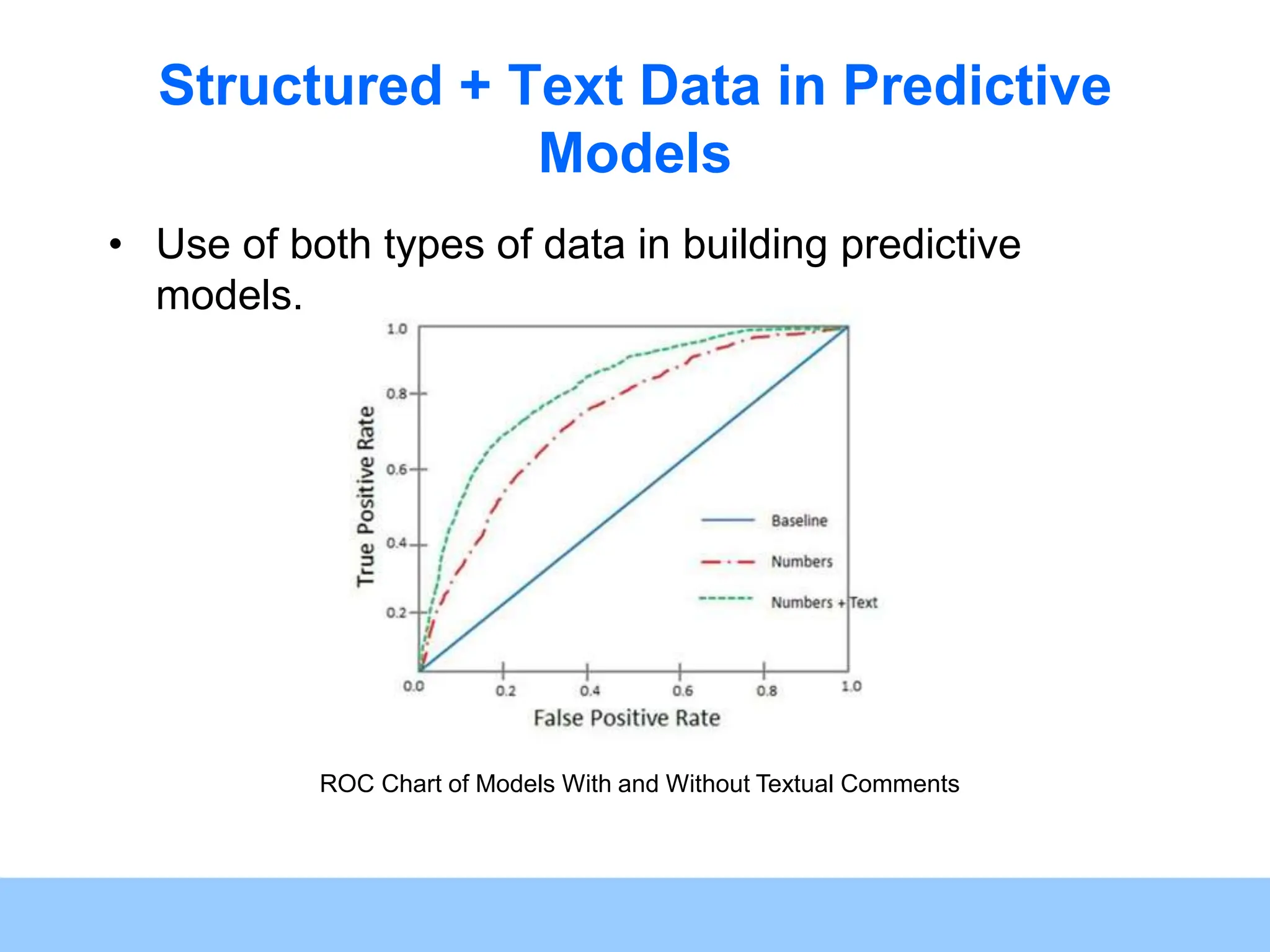 Structured + Text Data in Predictive Models

• Use of both types of data in building predictive models.

1.0
0.8
0.6
0.4
0.2
True Positive Rate

Baseline
Numbers
Numbers + Text

0.0
0.2
0.4
0.6
0.8
1.0
False Positive Rate

ROC Chart of Models With and Without Textual Comments